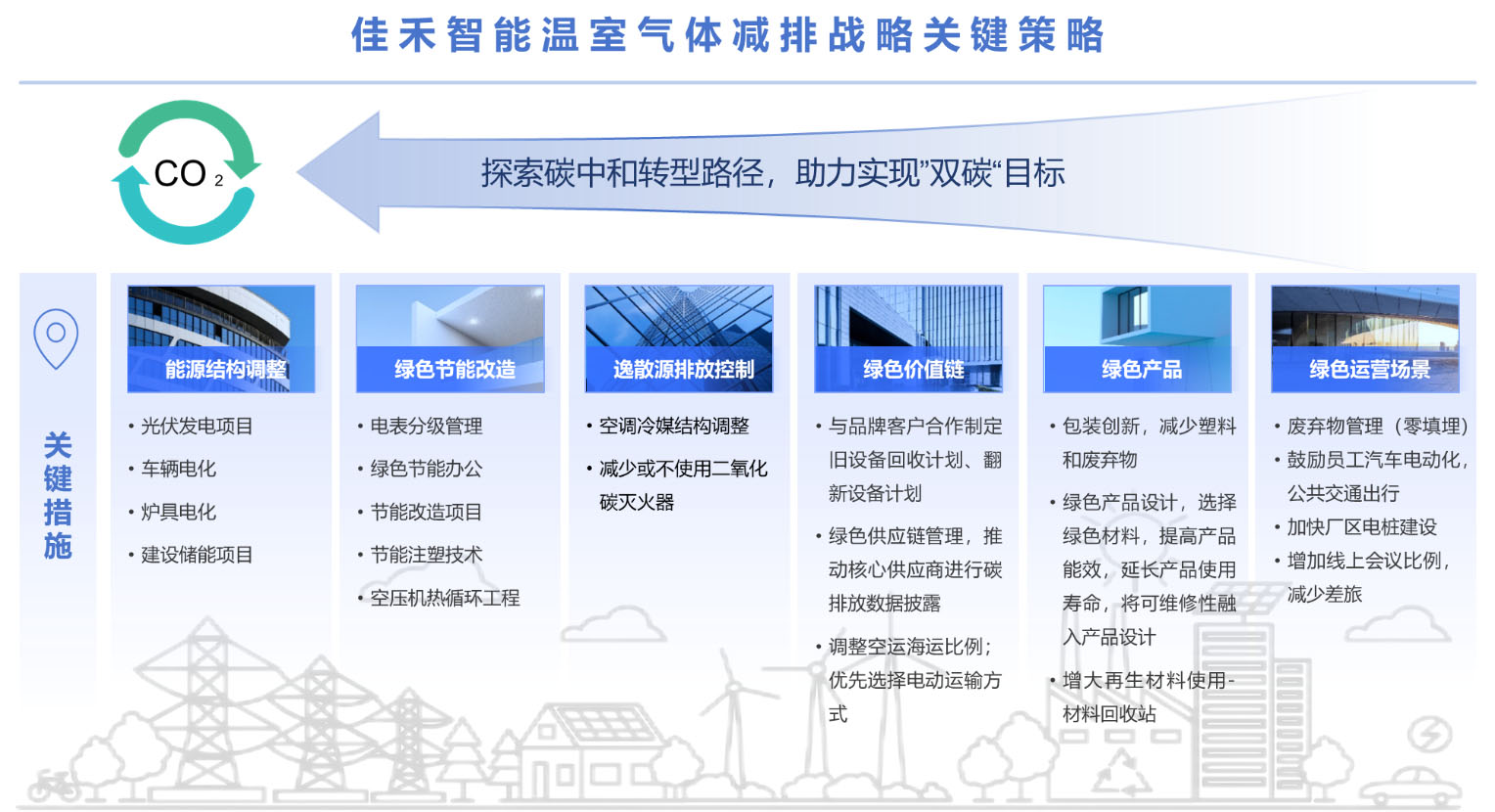 佳禾智能温室气体减排战略关键策略

$CO_2$

探索碳中和转型路径，助力实现"双碳"目标

关键措施

能源结构调整
• 光伏发电项目
• 车辆电化
• 炉具电化
• 建设储能项目

绿色节能改造
• 电表分级管理
• 绿色节能办公
• 节能改造项目
• 节能注塑技术
• 空压机热循环工程

逸散源排放控制
• 空调冷媒结构调整
• 减少或不使用二氧化碳灭火器

绿色价值链
• 与品牌客户合作制定旧设备回收计划、翻新设备计划
• 绿色供应链管理，推动核心供应商进行碳排放数据披露
• 调整空运海运比例；优先选择电动运输方式

绿色产品
• 包装创新，减少塑料和废弃物
• 绿色产品设计，选择绿色材料，提高产品能效，延长产品使用寿命，将可维修性融入产品设计
• 增大再生材料使用-材料回收站

绿色运营场景
• 废弃物管理（零填埋）
• 鼓励员工汽车电动化，公共交通出行
• 加快厂区电桩建设
• 增加线上会议比例，减少差旅